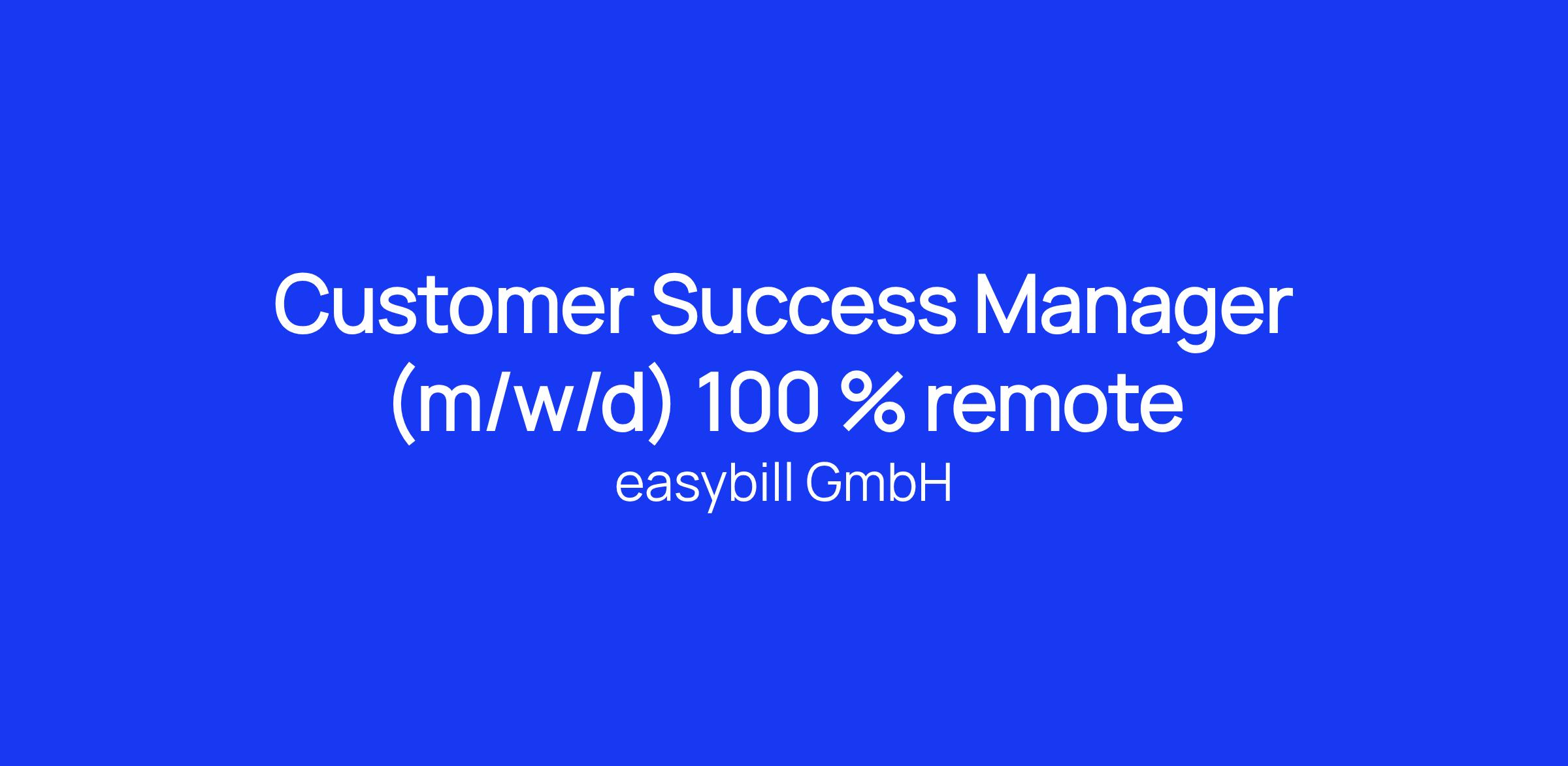 Customer Success Manager (m/w/d) 100 % remote

easybill GmbH